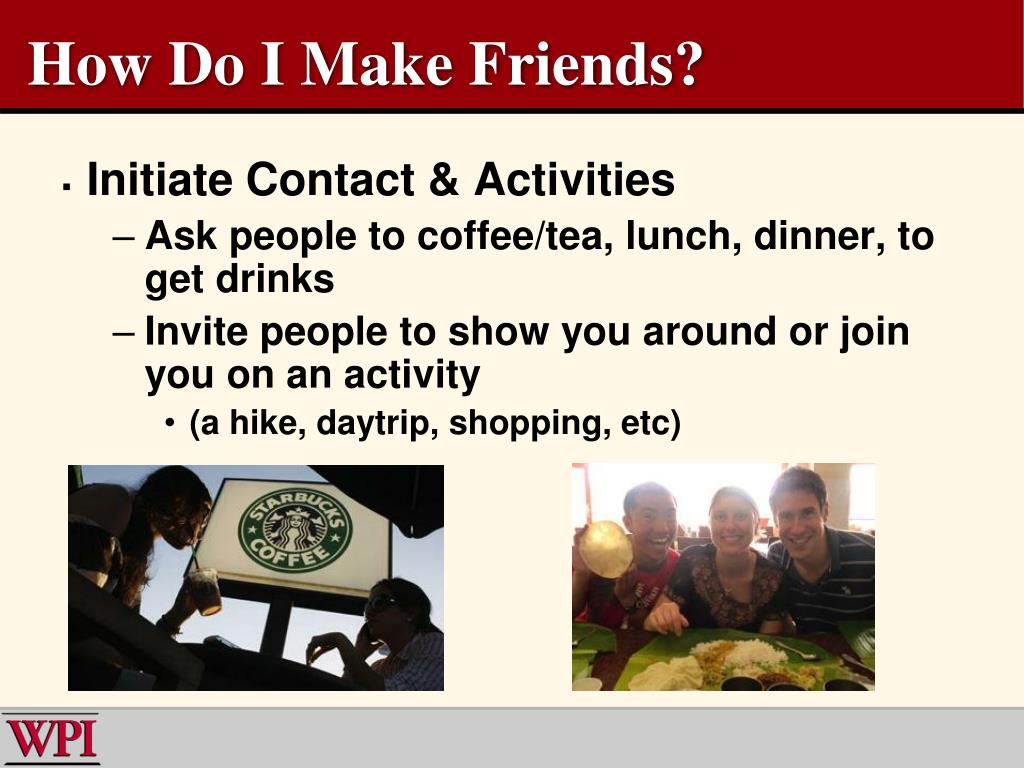 How Do I Make Friends?

▪ Initiate Contact & Activities

– Ask people to coffee/tea, lunch, dinner, to get drinks

– Invite people to show you around or join you on an activity

• (a hike, daytrip, shopping, etc)

STARBUCKS COFFEE

WPI